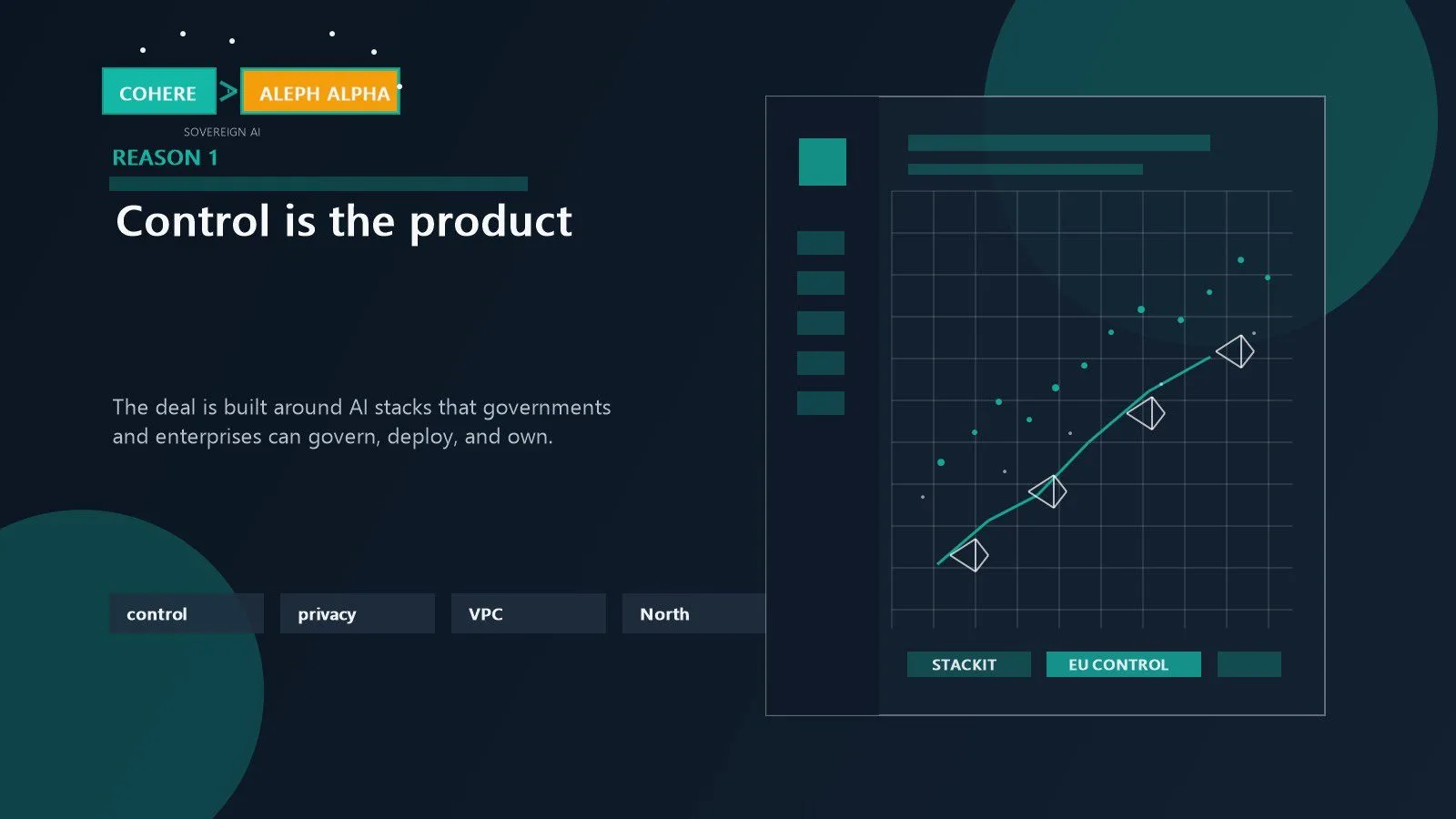 COHERE > ALEPH ALPHA

SOVEREIGN AI

REASON 1

Control is the product

The deal is built around AI stacks that governments and enterprises can govern, deploy, and own.

control

privacy

VPC

North

STACKIT

EU CONTROL